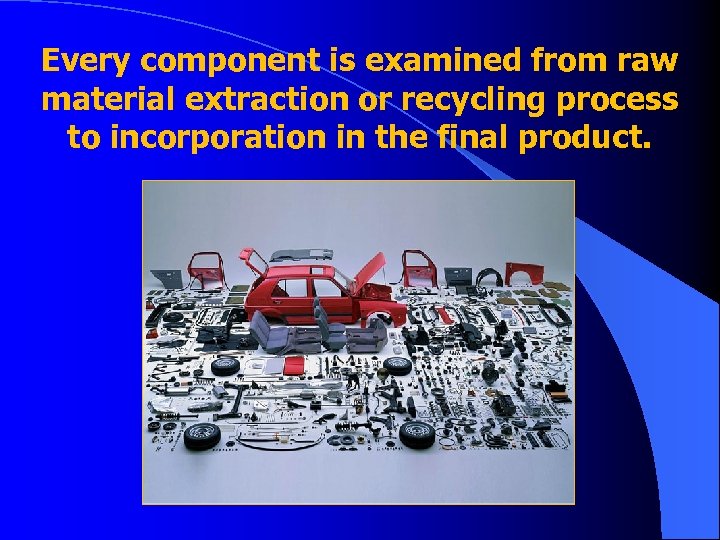 Every component is examined from raw material extraction or recycling process to incorporation in the final product.